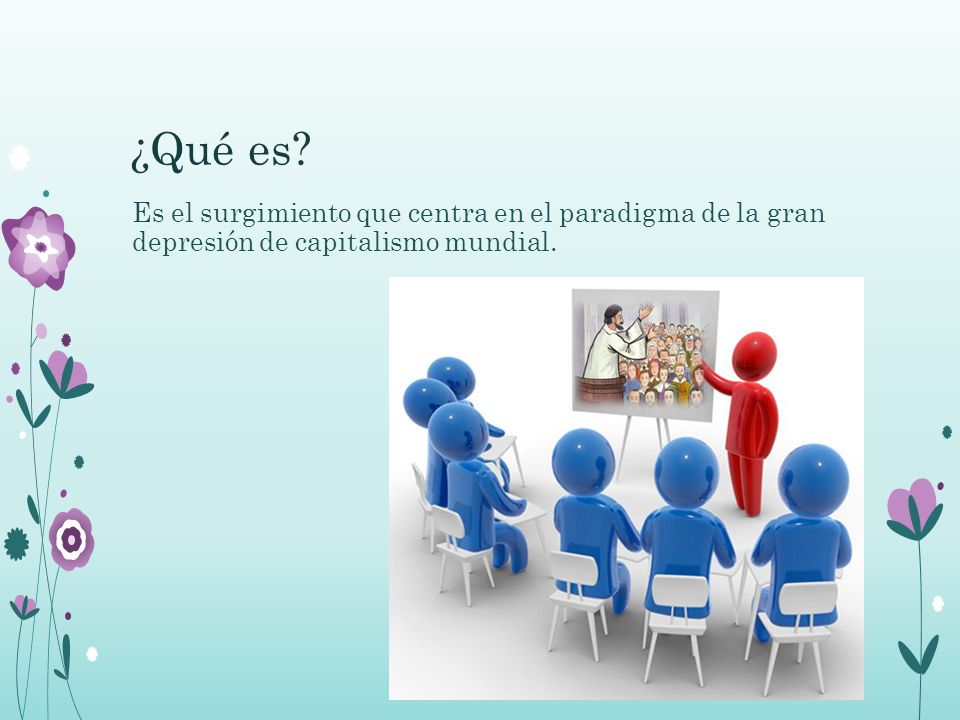 ¿Qué es?

Es el surgimiento que centra en el paradigma de la gran depresión de capitalismo mundial.